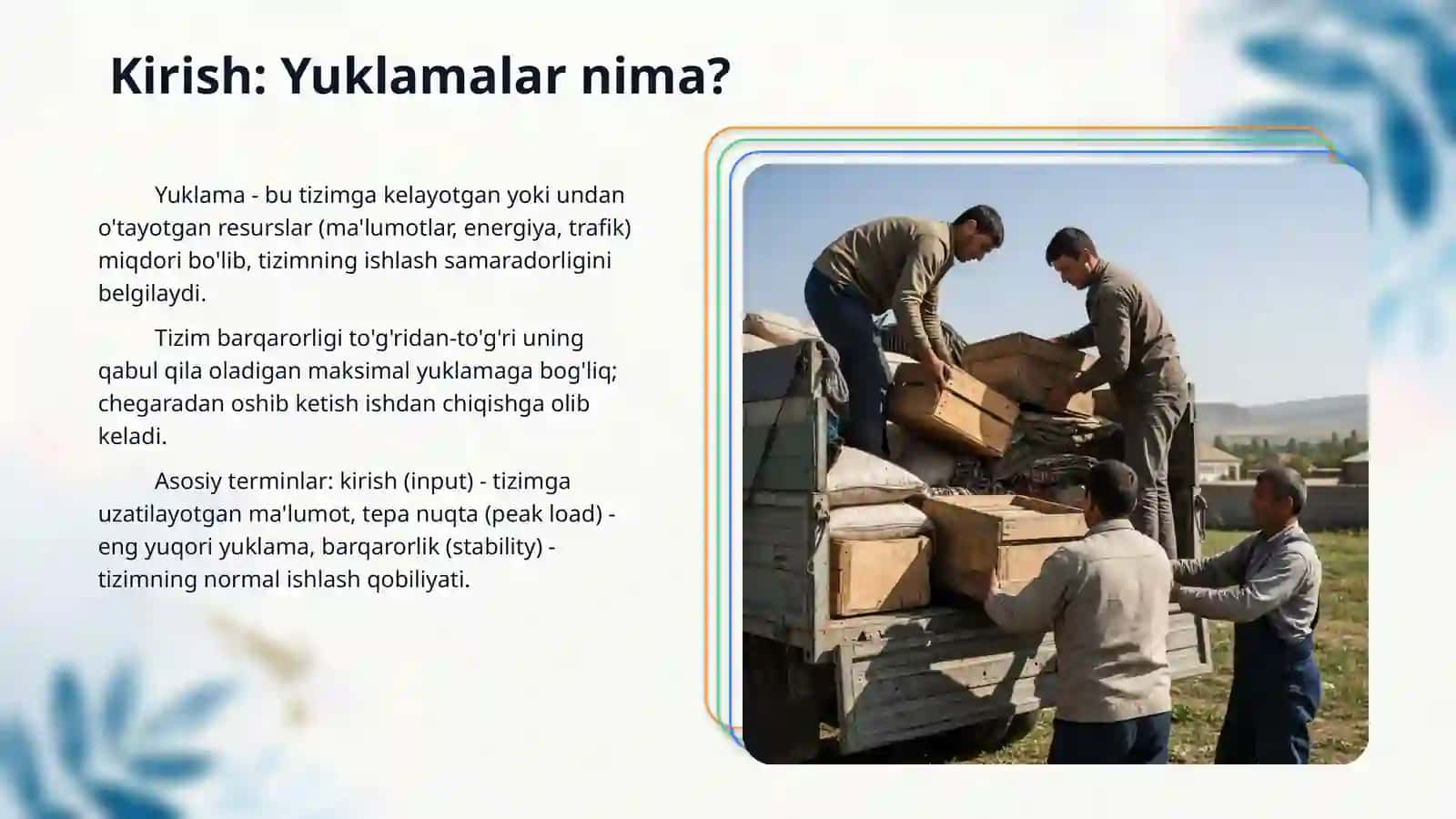 Kirish: Yuklamalar nima?

Yuklama - bu tizimga kelayotgan yoki undan o'tayotgan resurslar (ma'lumotlar, energiya, trafik) miqdori bo'lib, tizimning ishlash samaradorligini belgilaydi.

Tizim barqarorligi to'g'ridan-to'g'ri uning qabul qila oladigan maksimal yuklamaga bog'liq; chegaradan oshib ketish ishdan chiqishga olib keladi.

Asosiy terminlar: kirish (input) - tizimga uzatilayotgan ma'lumot, tepa nuqta (peak load) - eng yuqori yuklama, barqarorlik (stability) - tizimning normal ishlash qobiliyati.